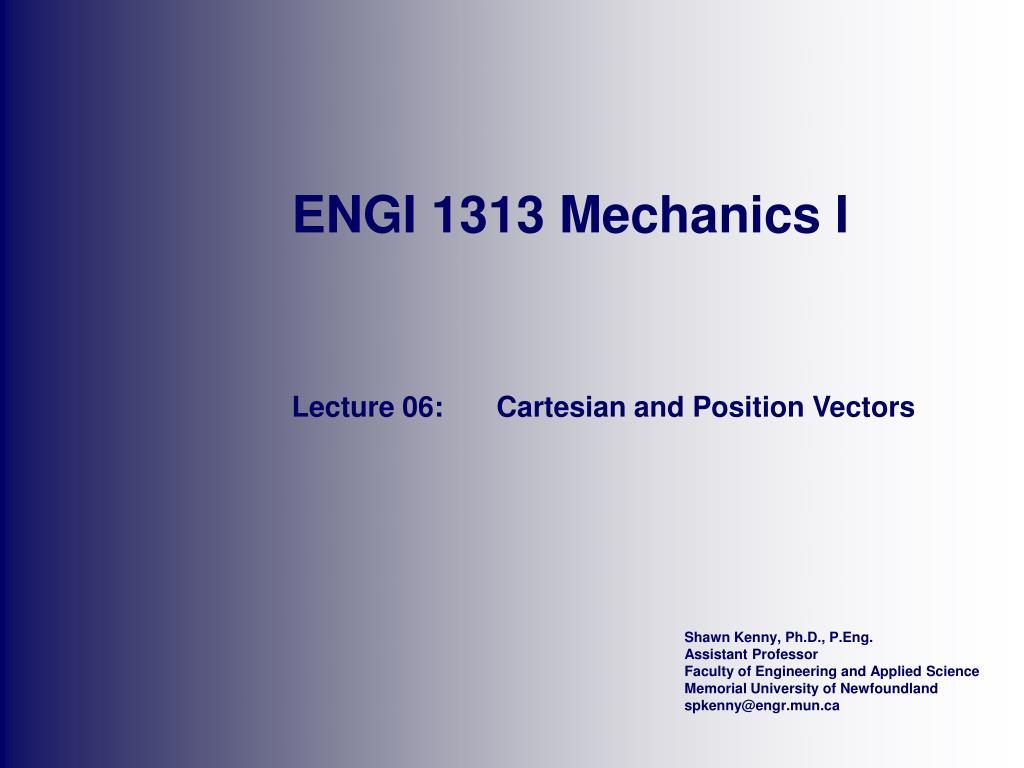 ENGI 1313 Mechanics I

Lecture 06: Cartesian and Position Vectors

Shawn Kenny, Ph.D., P.Eng.
Assistant Professor
Faculty of Engineering and Applied Science
Memorial University of Newfoundland
spkenny@engr.mun.ca